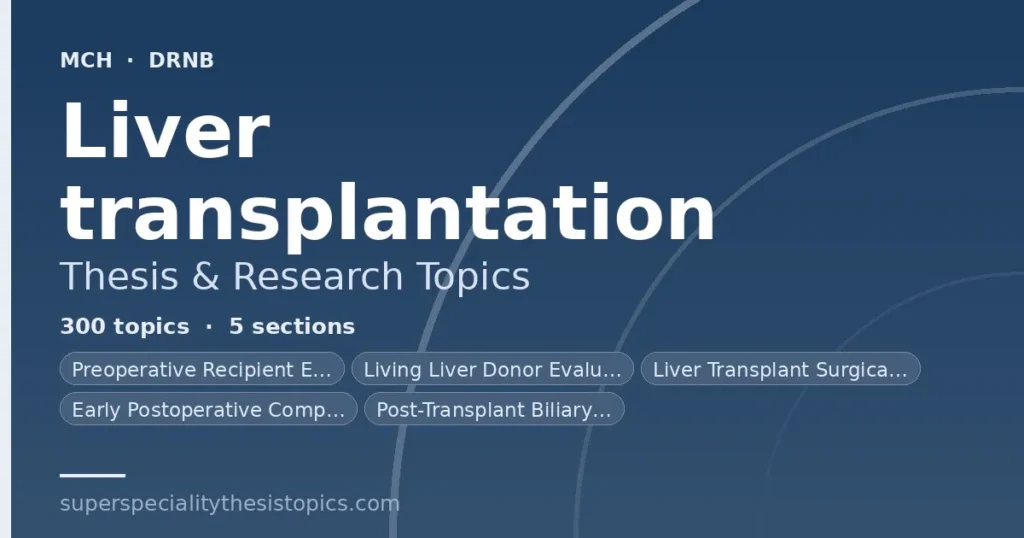 MCH · DRNB

Liver transplantation

Thesis & Research Topics

300 topics · 5 sections

Preoperative Recipient E... Living Liver Donor Evalu... Liver Transplant Surgica... Early Postoperative Comp... Post-Transplant Biliary...

superspecialitythesistopics.com